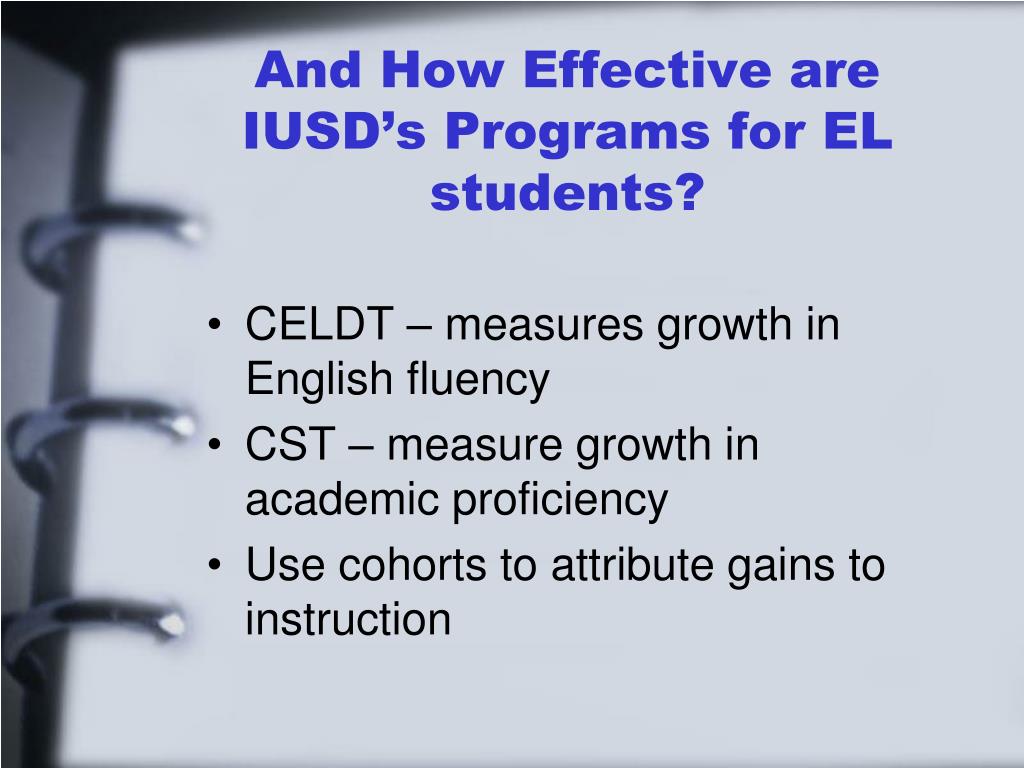 And How Effective are IUSD’s Programs for EL students?

• CELDT – measures growth in English fluency
• CST – measure growth in academic proficiency
• Use cohorts to attribute gains to instruction